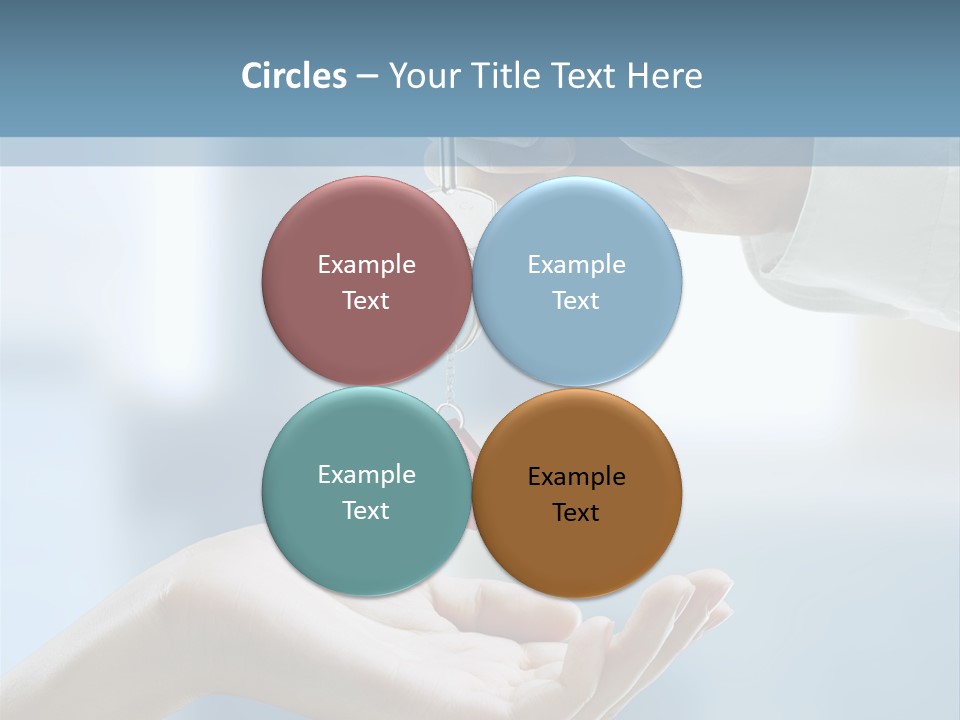 Circles – Your Title Text Here

Example Text

Example Text

Example Text

Example Text